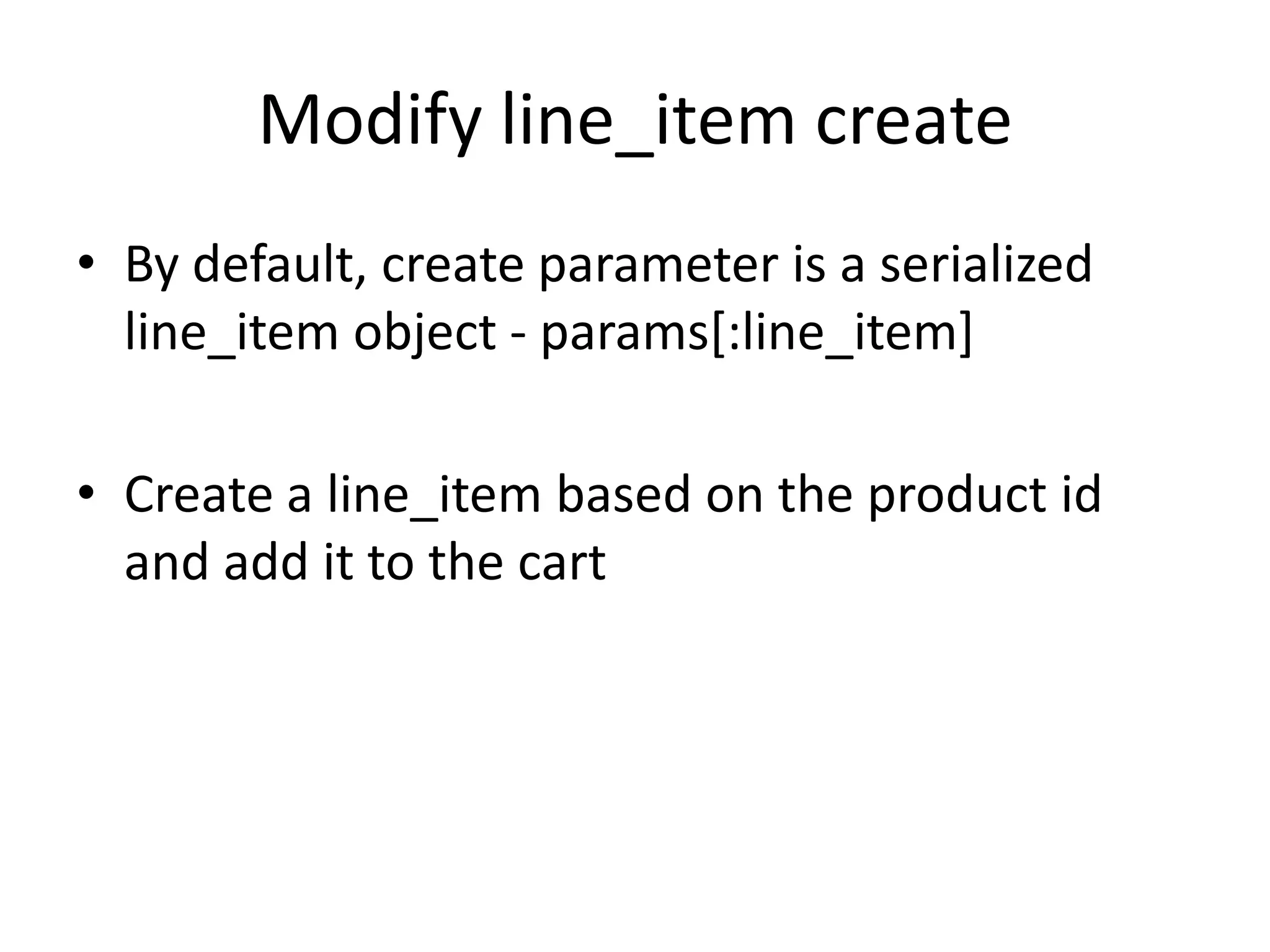 Modify line_item create

• By default, create parameter is a serialized line_item object - params[:line_item]

• Create a line_item based on the product id and add it to the cart